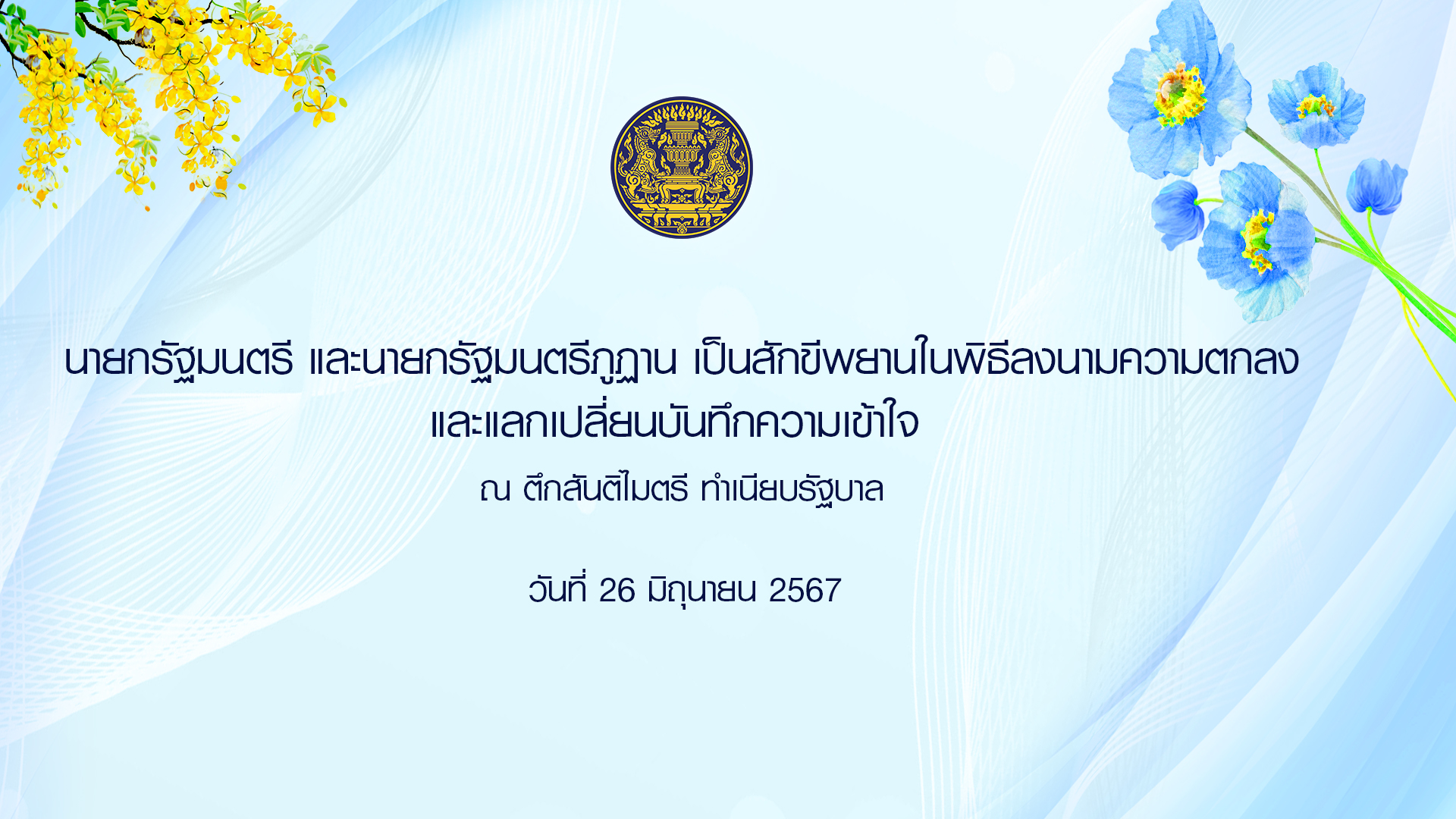 นายกรัฐมนตรี และนายกรัฐมนตรีภูฏาน เป็นสักขีพยานในพิธีลงนามความตกลง และแลกเปลี่ยนบันทึกความเข้าใจ

ณ ตึกสันติไมตรี ทำเนียบรัฐบาล

วันที่ 26 มิถุนายน 2567